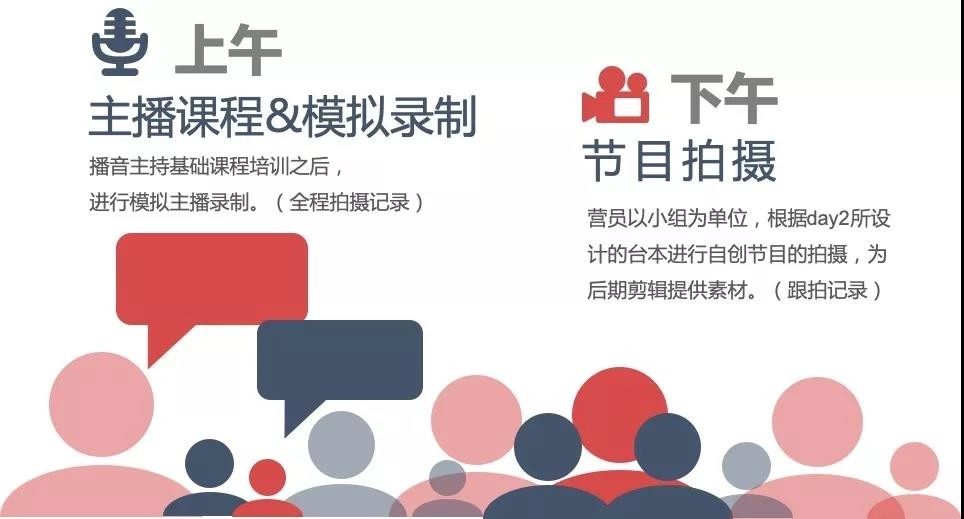 上午

主播课程&模拟录制

播音主持基础课程培训之后，进行模拟主播录制。（全程拍摄记录）

下午

节目拍摄

营员以小组为单位，根据day2所设计的台本进行自创节目的拍摄，为后期剪辑提供素材。（跟拍记录）